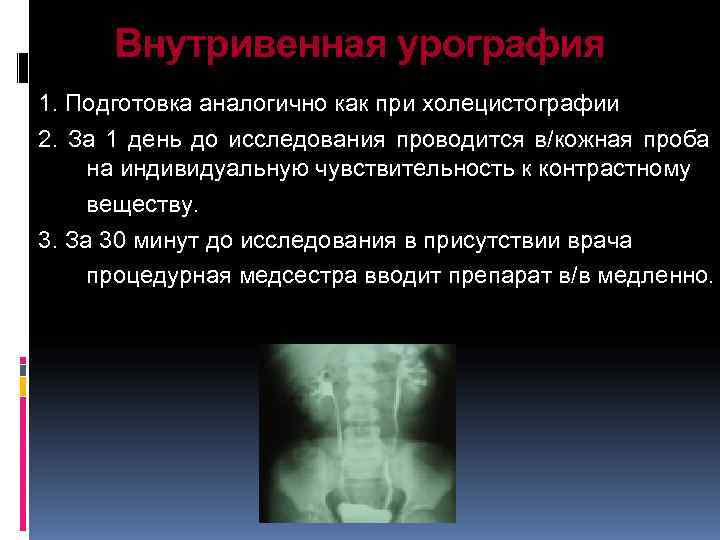 Внутривенная урография

1. Подготовка аналогично как при холецистографии

2. За 1 день до исследования проводится в/кожная проба на индивидуальную чувствительность к контрастному веществу.

3. За 30 минут до исследования в присутствии врача процедурная медсестра вводит препарат в/в медленно.